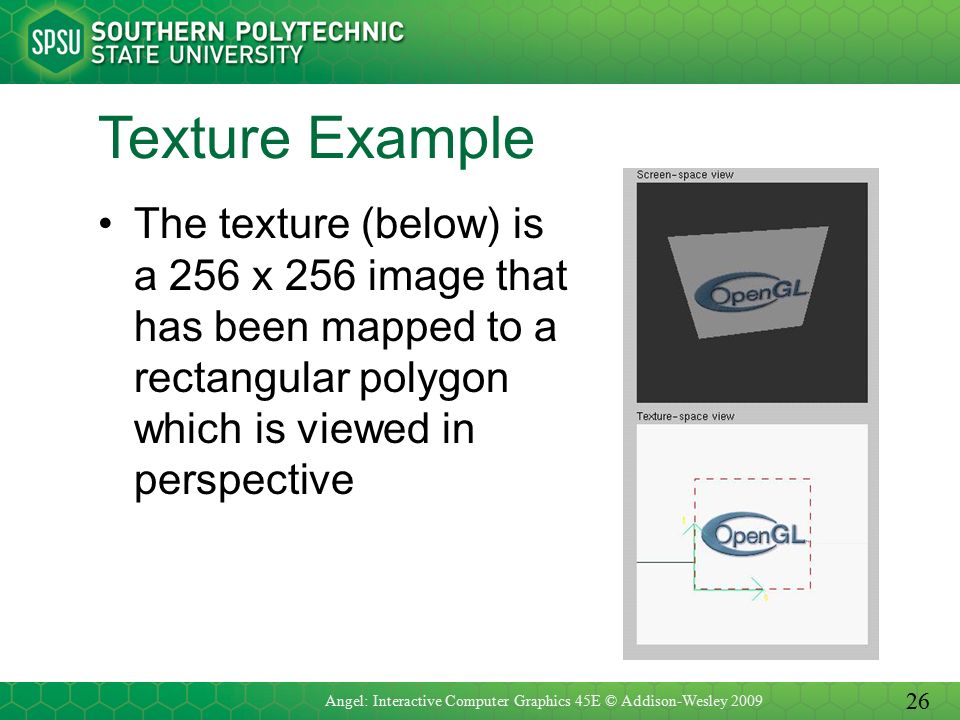 SPSU SOUTHERN POLYTECHNIC STATE UNIVERSITY

Texture Example

• The texture (below) is a 256 x 256 image that has been mapped to a rectangular polygon which is viewed in perspective

Screen-space view

OpenGL

Texture-space view

OpenGL

Angel: Interactive Computer Graphics 45E © Addison-Wesley 2009

26